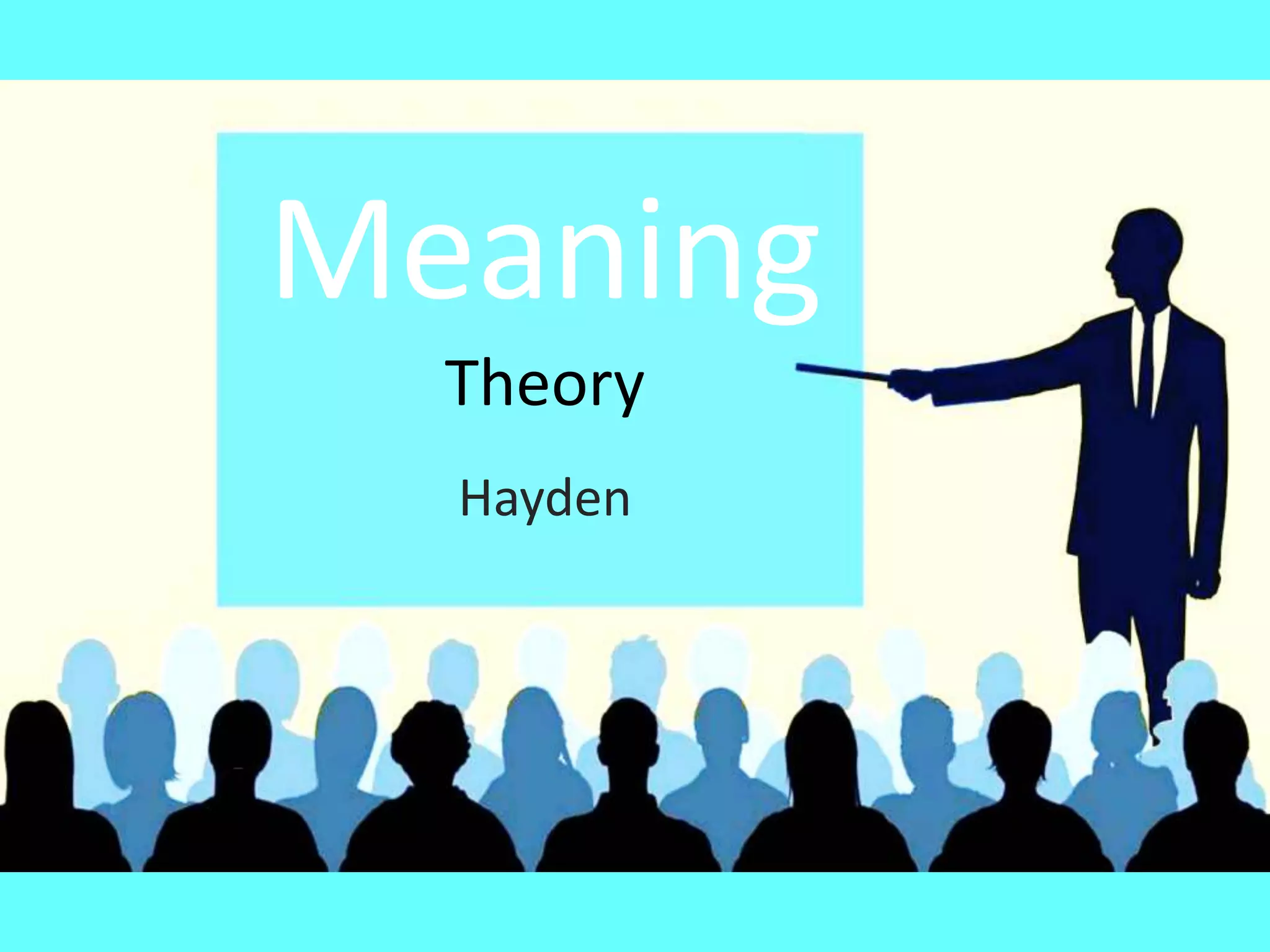 Meaning

Theory

Hayden